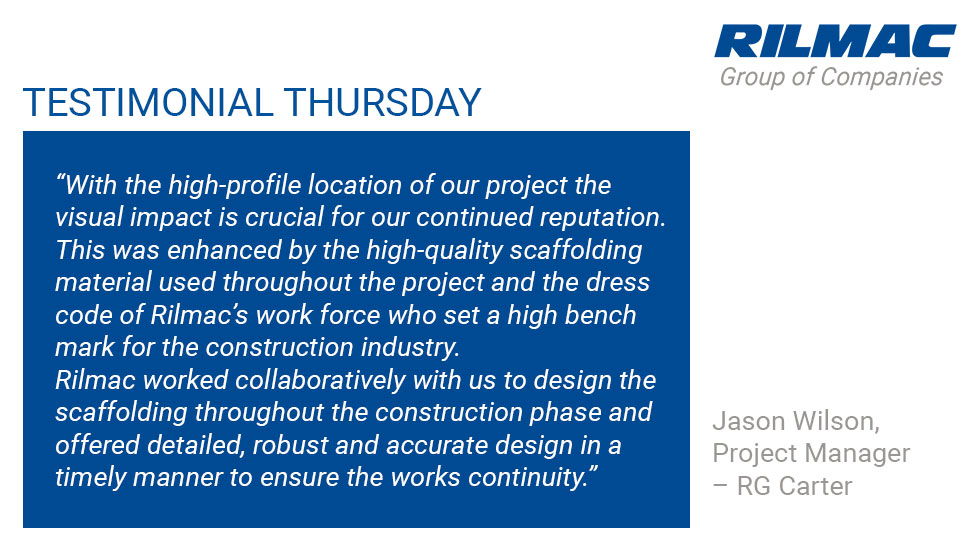 RILMAC
Group of Companies

TESTIMONIAL THURSDAY

“With the high-profile location of our project the visual impact is crucial for our continued reputation. This was enhanced by the high-quality scaffolding material used throughout the project and the dress code of Rilmac’s work force who set a high bench mark for the construction industry.
Rilmac worked collaboratively with us to design the scaffolding throughout the construction phase and offered detailed, robust and accurate design in a timely manner to ensure the works continuity.”

Jason Wilson, Project Manager – RG Carter